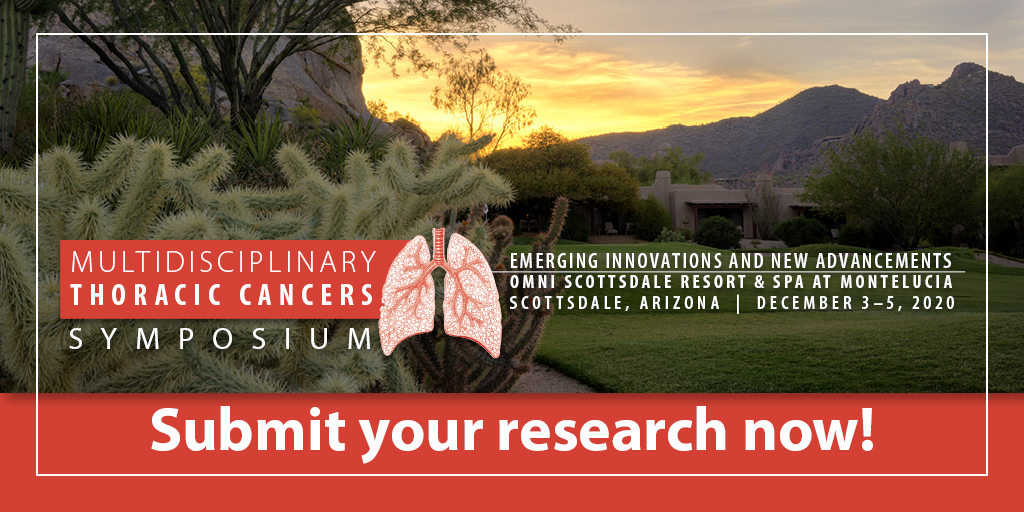 MULTIDISCIPLINARY
THORACIC CANCERS
SYMPOSIUM

EMERGING INNOVATIONS AND NEW ADVANCEMENTS
OMNI SCOTTSDALE RESORT & SPA AT MONTELUCIA
SCOTTSDALE, ARIZONA | DECEMBER 3–5, 2020

Submit your research now!